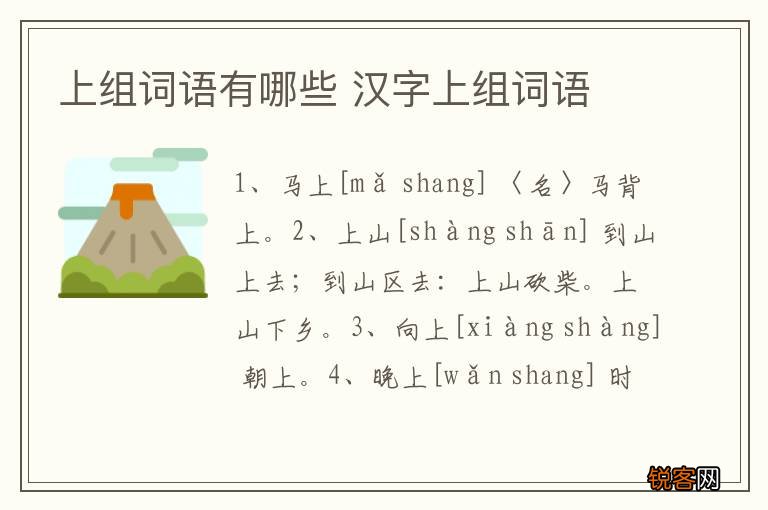 上组词语有哪些 汉字上组词语

1、马上[mǎ shang] 〈名〉马背上。2、上山[shàng shān] 到山上去；到山区去：上山砍柴。上山下乡。3、向上[xiàng shàng] 朝上。4、晚上[wǎn shang] 时

锐客网